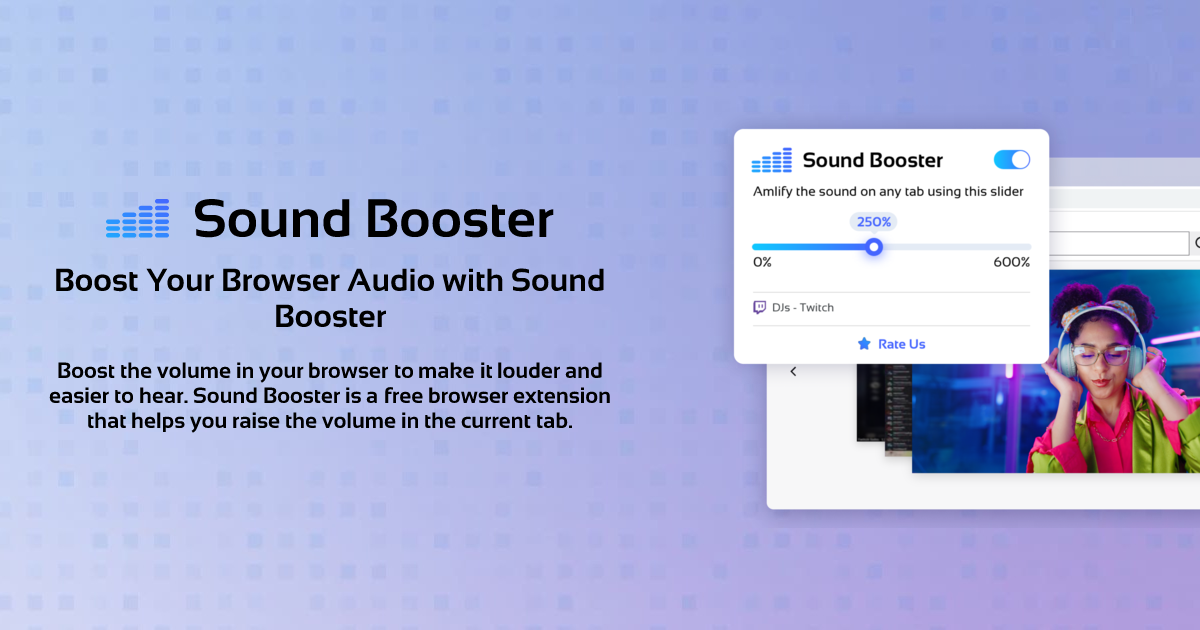 Sound Booster

Boost Your Browser Audio with Sound Booster

Boost the volume in your browser to make it louder and easier to hear. Sound Booster is a free browser extension that helps you raise the volume in the current tab.

Sound Booster

Amlify the sound on any tab using this slider

250%

0%

600%

DJs - Twitch

Rate Us